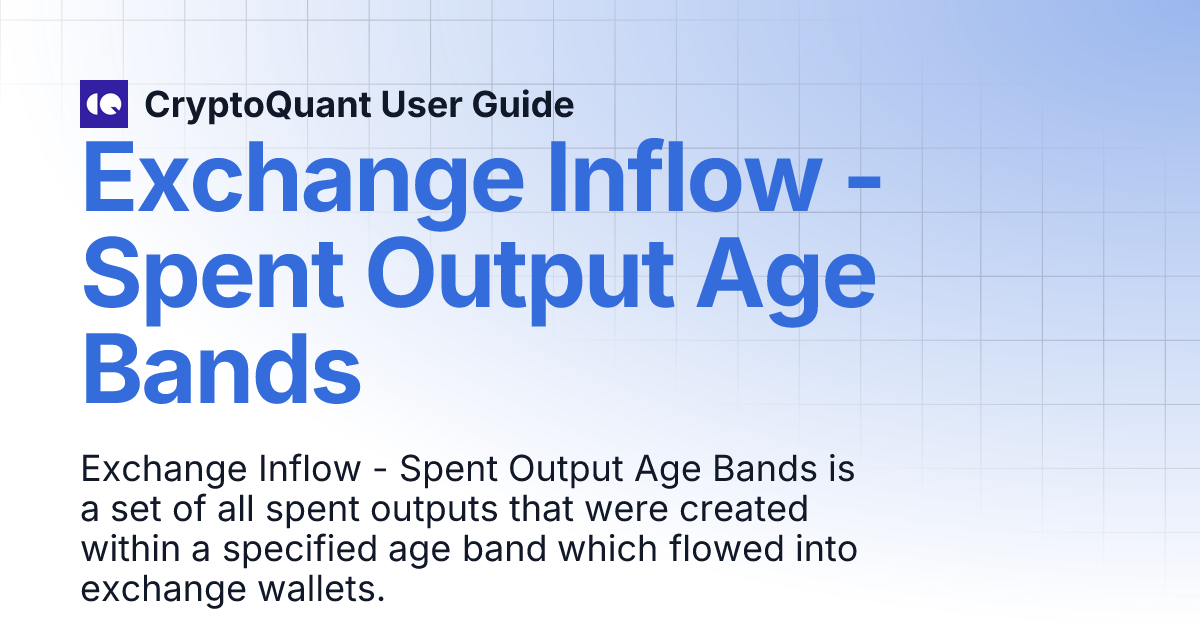 CryptoQuant User Guide

Exchange Inflow - Spent Output Age Bands

Exchange Inflow - Spent Output Age Bands is a set of all spent outputs that were created within a specified age band which flowed into exchange wallets.